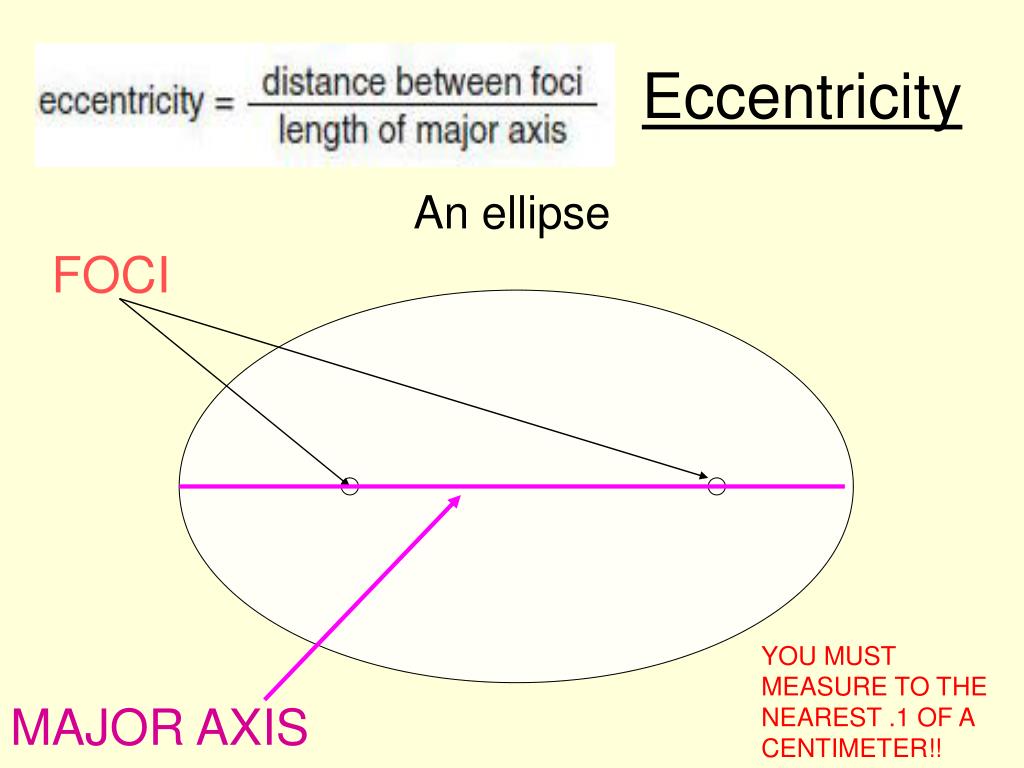 $\text{eccentricity} = \frac{\text{distance between foci}}{\text{length of major axis}}$

Eccentricity

An ellipse

FOCI

MAJOR AXIS

YOU MUST MEASURE TO THE NEAREST .1 OF A CENTIMETER!!